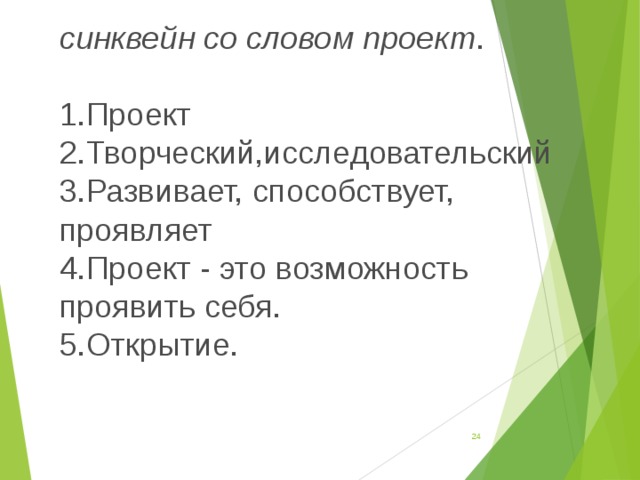 синквейн со словом проект.

1.Проект
2.Творческий,исследовательский
3.Развивает, способствует, проявляет
4.Проект - это возможность проявить себя.
5.Открытие.

24